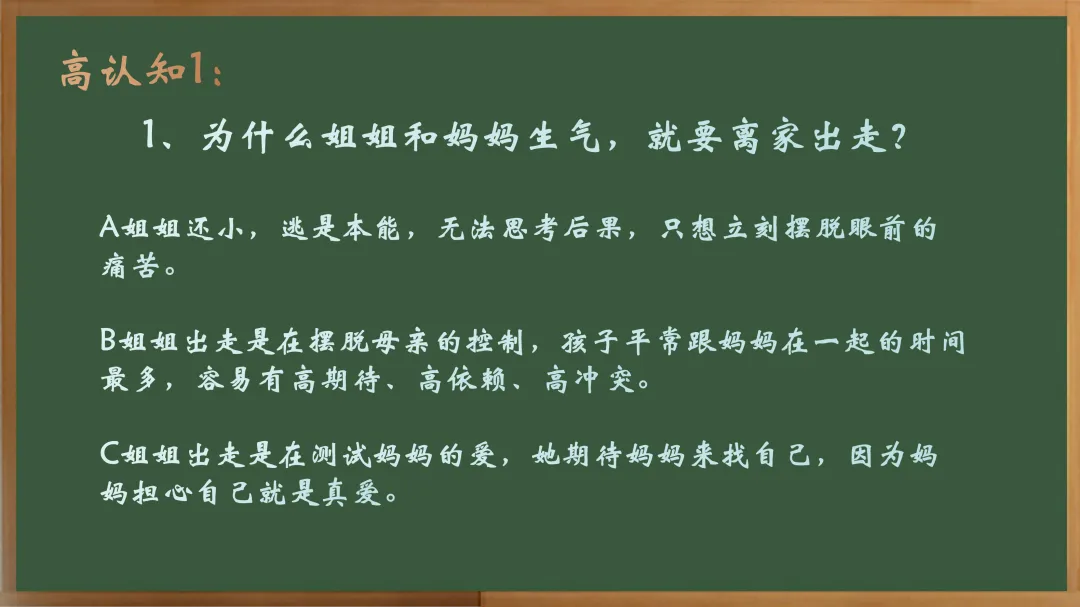 高认知1：

1、为什么姐姐和妈妈生气，就要离家出走？

A姐姐还小，逃是本能，无法思考后果，只想立刻摆脱眼前的痛苦。

B姐姐出走是在摆脱母亲的控制，孩子平常跟妈妈在一起的时间最多，容易有高期待、高依赖、高冲突。

C姐姐出走是在测试妈妈的爱，她期待妈妈来找自己，因为妈妈担心自己就是真爱。